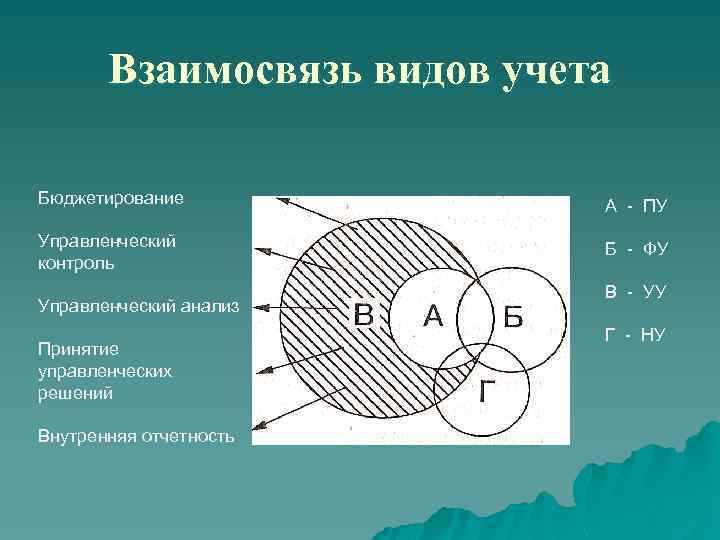 Взаимосвязь видов учета

Бюджетирование

Управленческий контроль

Управленческий анализ

Принятие управленческих решений

Внутренняя отчетность

В

А

Б

Г

А - ПУ

Б - ФУ

В - УУ

Г - НУ